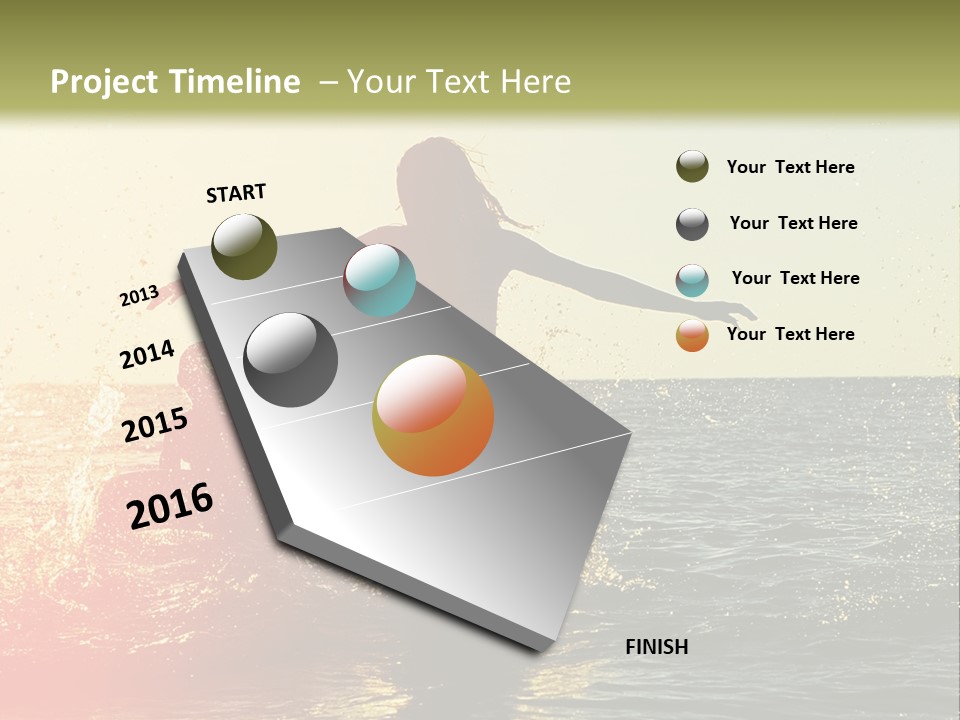 Project Timeline – Your Text Here

START

2013

2014

2015

2016

FINISH

Your Text Here

Your Text Here

Your Text Here

Your Text Here